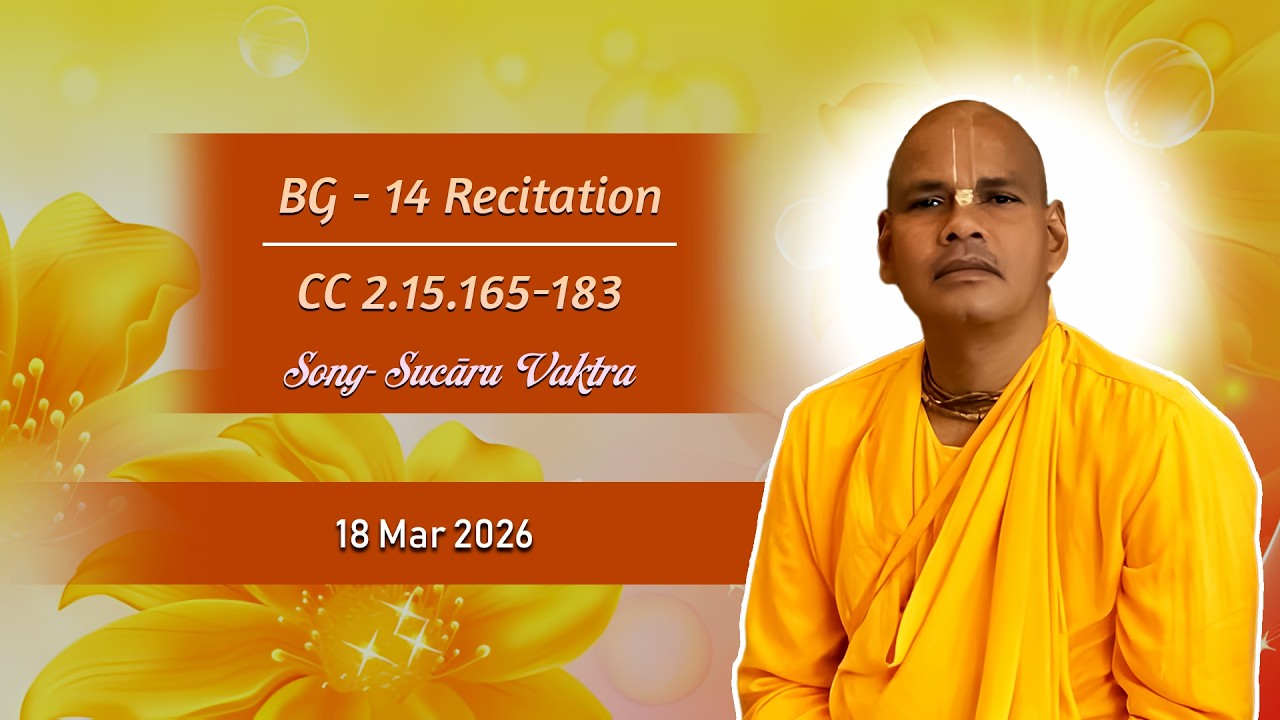 BG - 14 Recitation

CC 2.15.165-183

Song- Sucāru Vaktra

18 Mar 2026